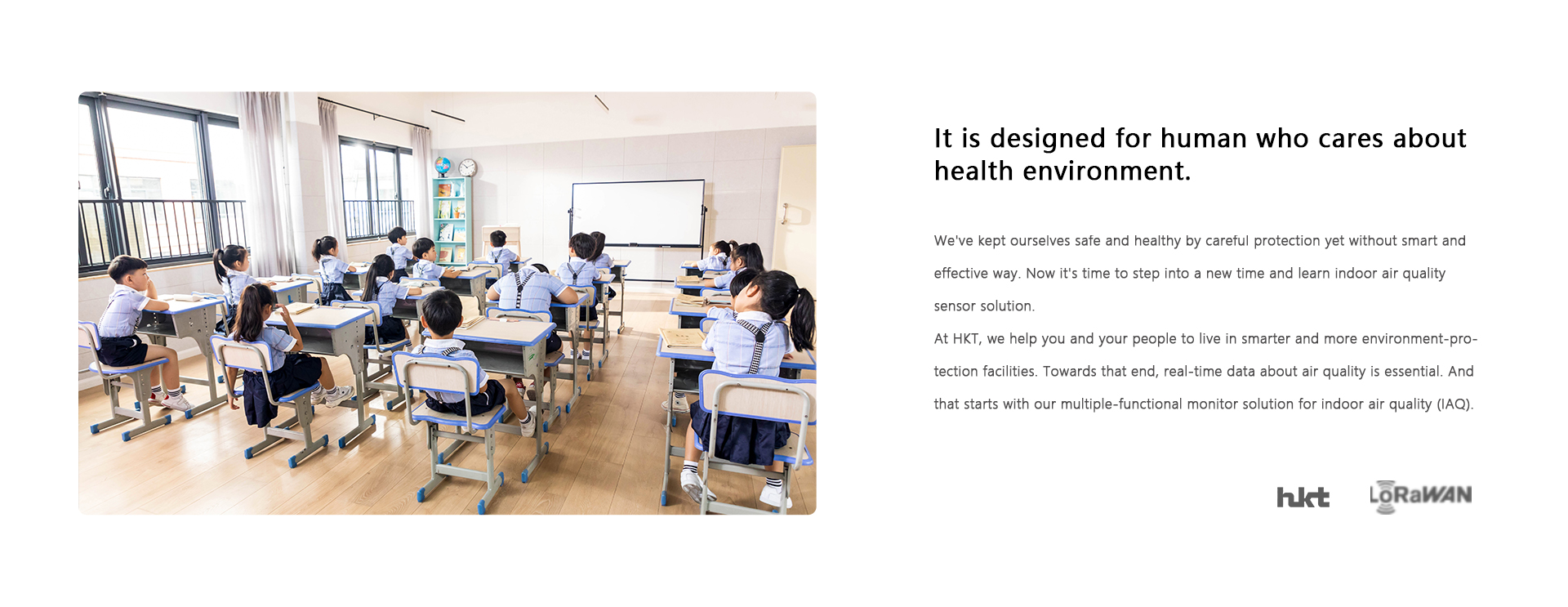 It is designed for human who cares about health environment.

We've kept ourselves safe and healthy by careful protection yet without smart and effective way. Now it's time to step into a new time and learn indoor air quality sensor solution.
At HKT, we help you and your people to live in smarter and more environment-protection facilities. Towards that end, real-time data about air quality is essential. And that starts with our multiple-functional monitor solution for indoor air quality (IAQ).

hkt LoRaWAN